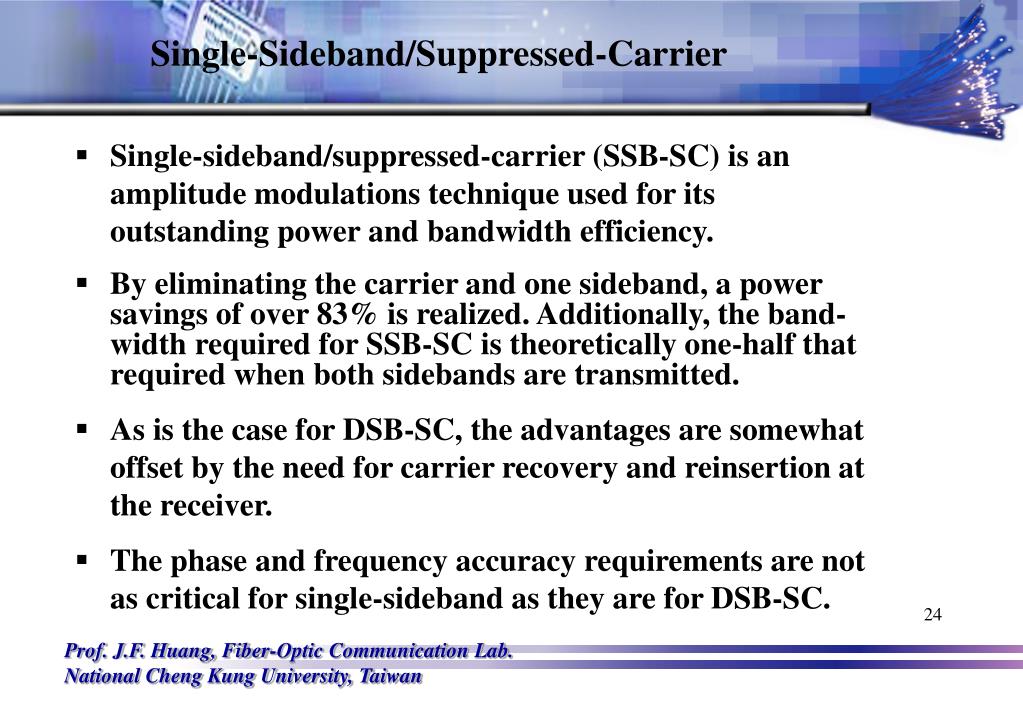 Single-Sideband/Suppressed-Carrier

▪ Single-sideband/suppressed-carrier (SSB-SC) is an amplitude modulations technique used for its outstanding power and bandwidth efficiency.

▪ By eliminating the carrier and one sideband, a power savings of over 83% is realized. Additionally, the bandwidth required for SSB-SC is theoretically one-half that required when both sidebands are transmitted.

▪ As is the case for DSB-SC, the advantages are somewhat offset by the need for carrier recovery and reinsertion at the receiver.

▪ The phase and frequency accuracy requirements are not as critical for single-sideband as they are for DSB-SC.

24

Prof. J.F. Huang, Fiber-Optic Communication Lab.
National Cheng Kung University, Taiwan